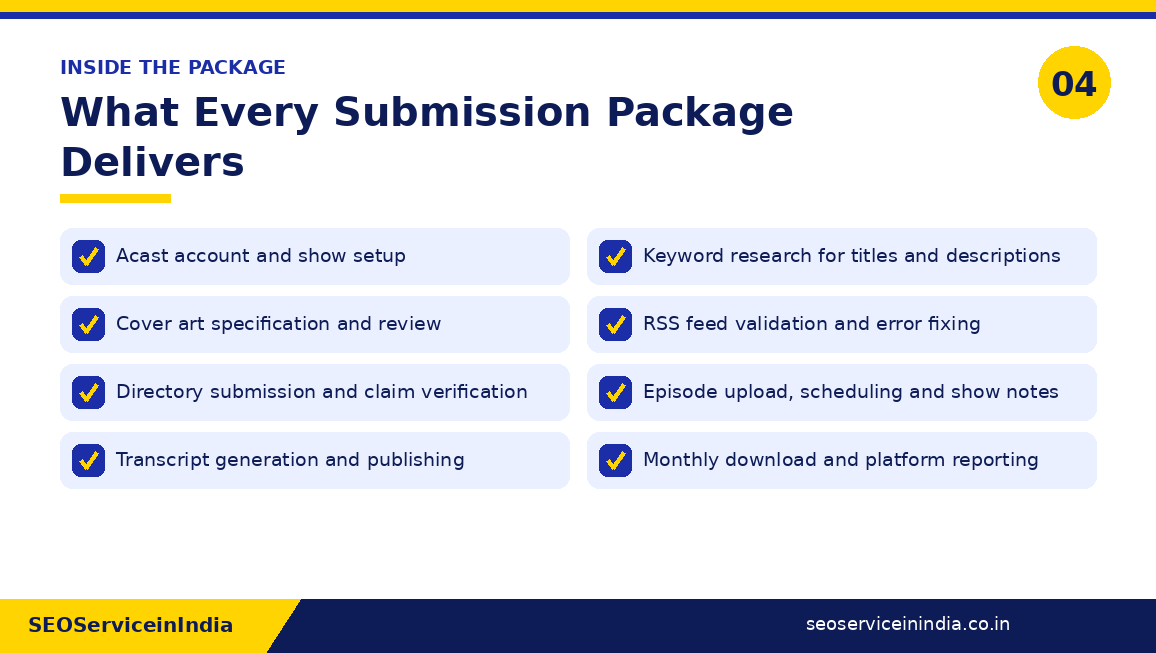 INSIDE THE PACKAGE

What Every Submission Package Delivers

04

Acast account and show setup

Cover art specification and review

Directory submission and claim verification

Transcript generation and publishing

Keyword research for titles and descriptions

RSS feed validation and error fixing

Episode upload, scheduling and show notes

Monthly download and platform reporting

SEOServiceinIndia

seoserviceinindia.co.in